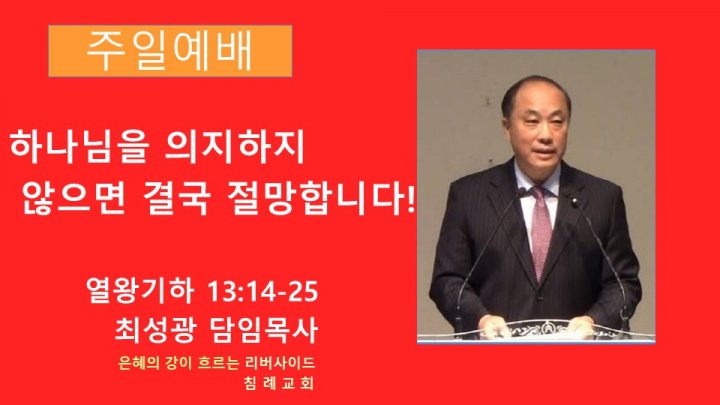 주일예배

하나님을 의지하지 않으면 결국 절망합니다!

열왕기하 13:14-25
최성광 담임목사

은혜의 강이 흐르는 리버사이드
침 례 교 회